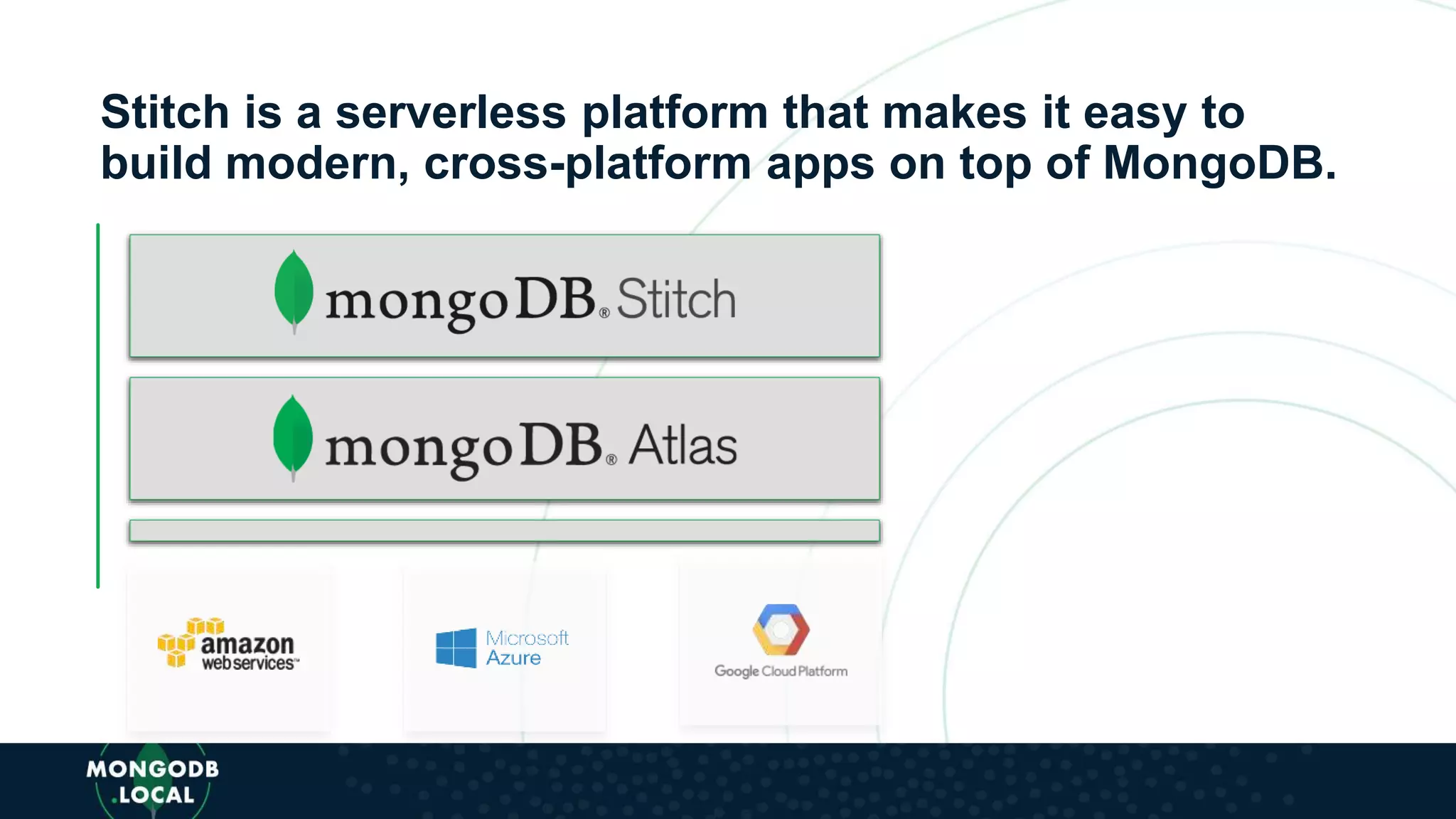 Stitch is a serverless platform that makes it easy to build modern, cross-platform apps on top of MongoDB.

mongoDB® Stitch

mongoDB® Atlas

amazon web services™

Microsoft Azure

Google Cloud Platform

MONGODB .LOCAL